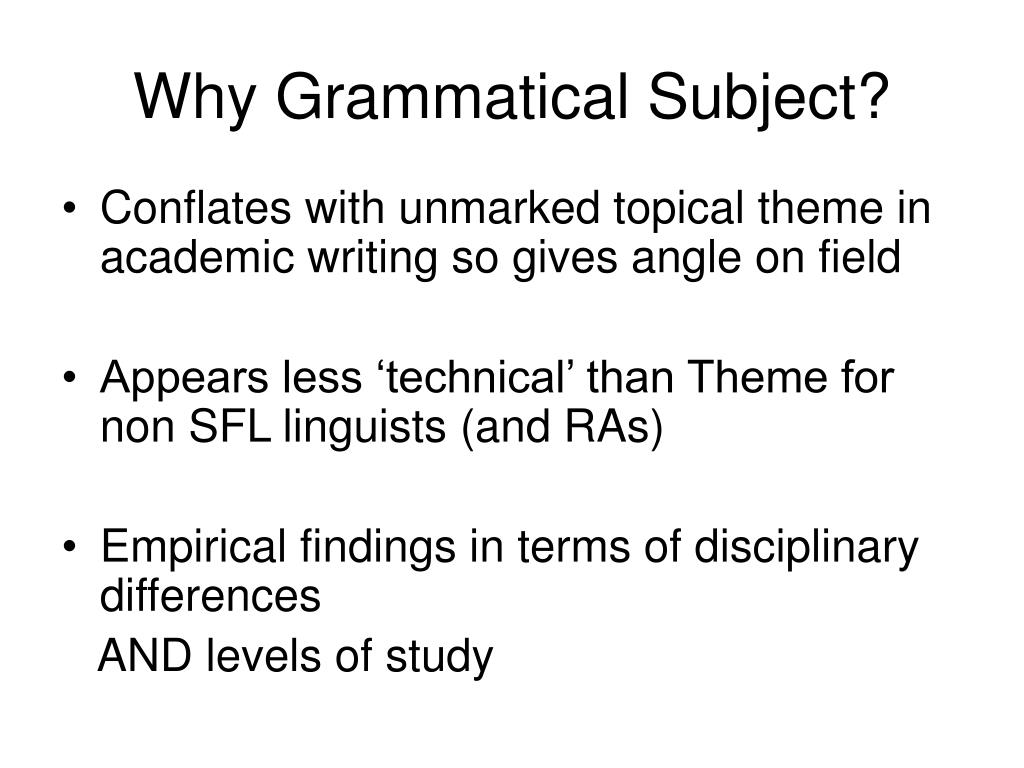 Why Grammatical Subject?

• Conflates with unmarked topical theme in academic writing so gives angle on field

• Appears less ‘technical’ than Theme for non SFL linguists (and RAs)

• Empirical findings in terms of disciplinary differences
AND levels of study